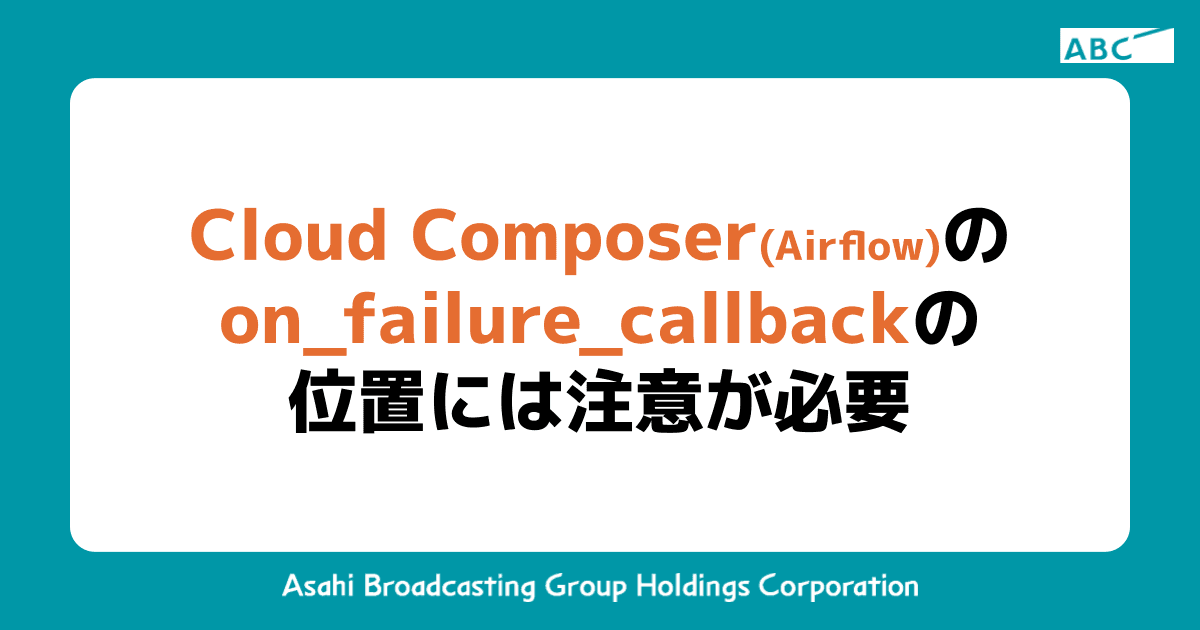 ABC

Cloud Composer(Airflow)の
on_failure_callbackの
位置には注意が必要

Asahi Broadcasting Group Holdings Corporation